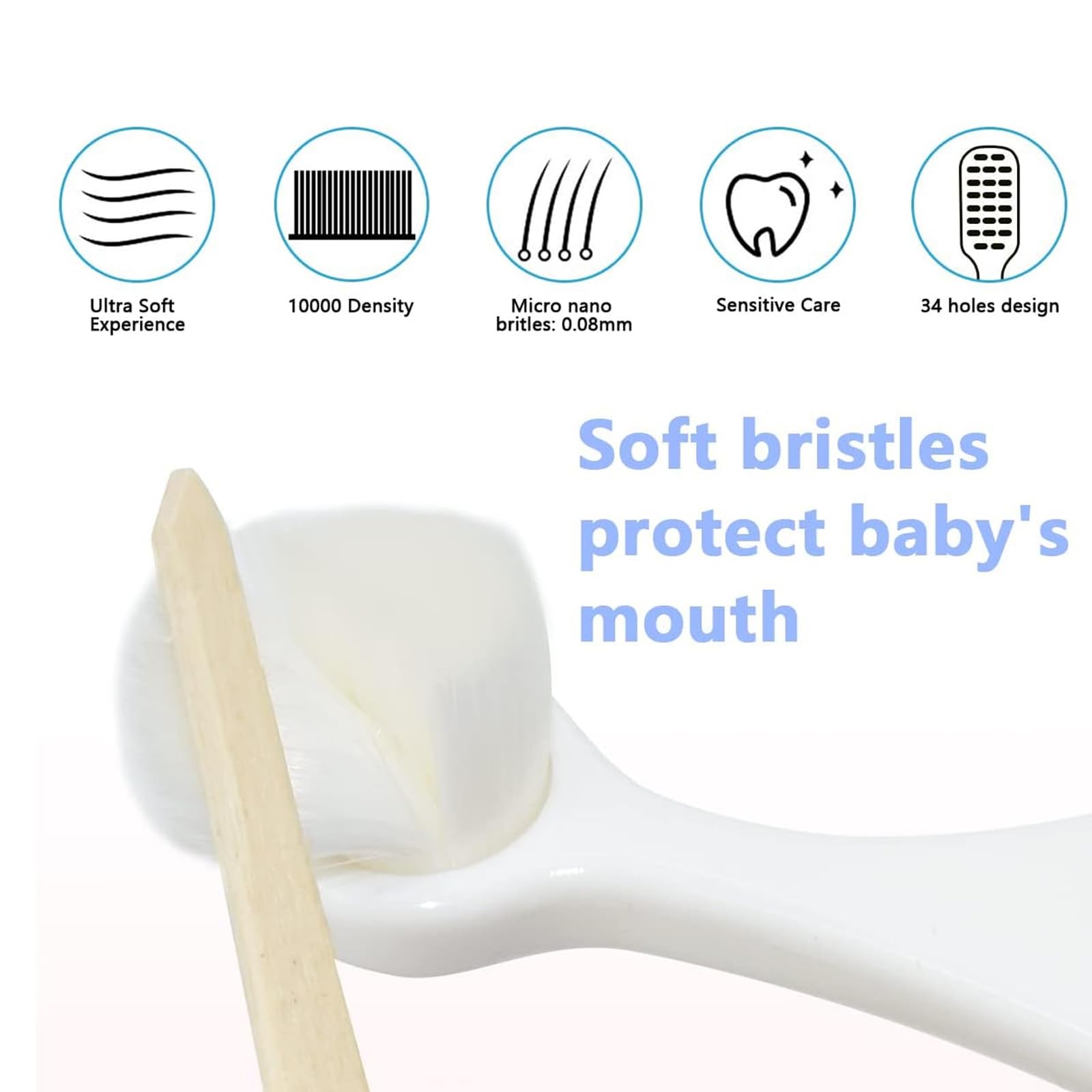 Ultra Soft Experience

10000 Density

Micro nano britles: 0.08mm

Sensitive Care

34 holes design

Soft bristles protect baby's mouth